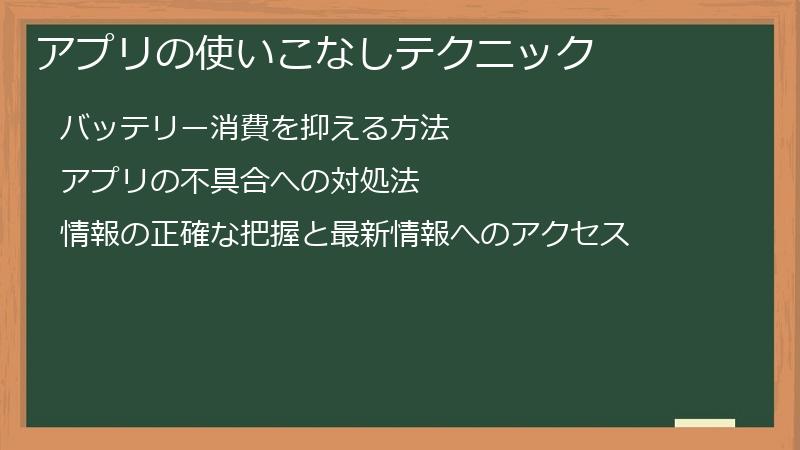 アプリの使いこなしテクニック

バッテリー消費を抑える方法

アプリの不具合への対処法

情報の正確な把握と最新情報へのアクセス